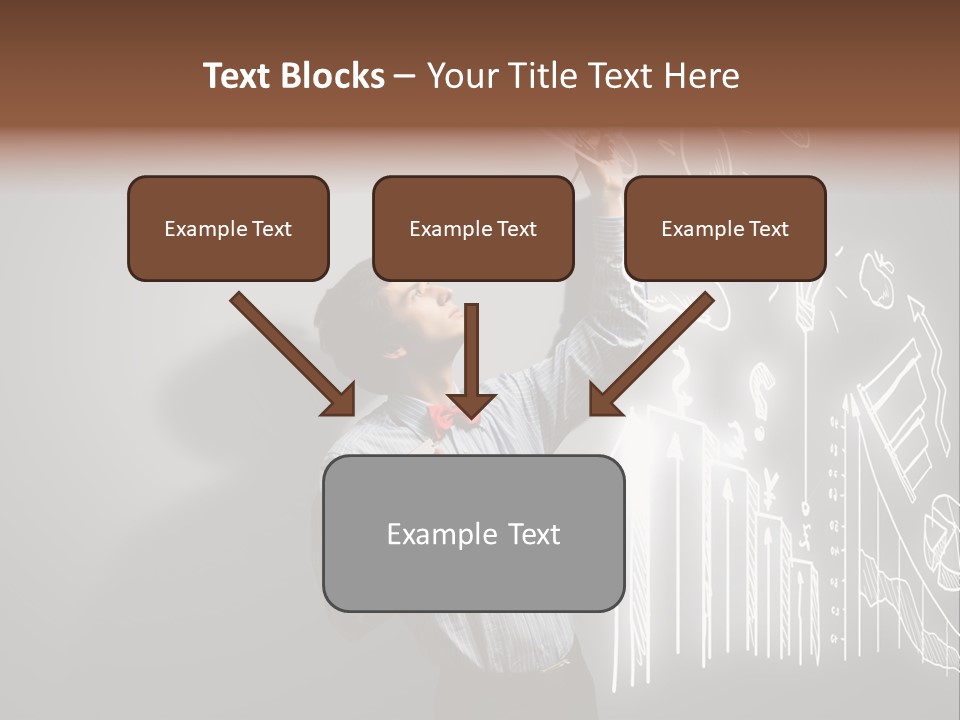 Text Blocks – Your Title Text Here

Example Text

Example Text

Example Text

Example Text